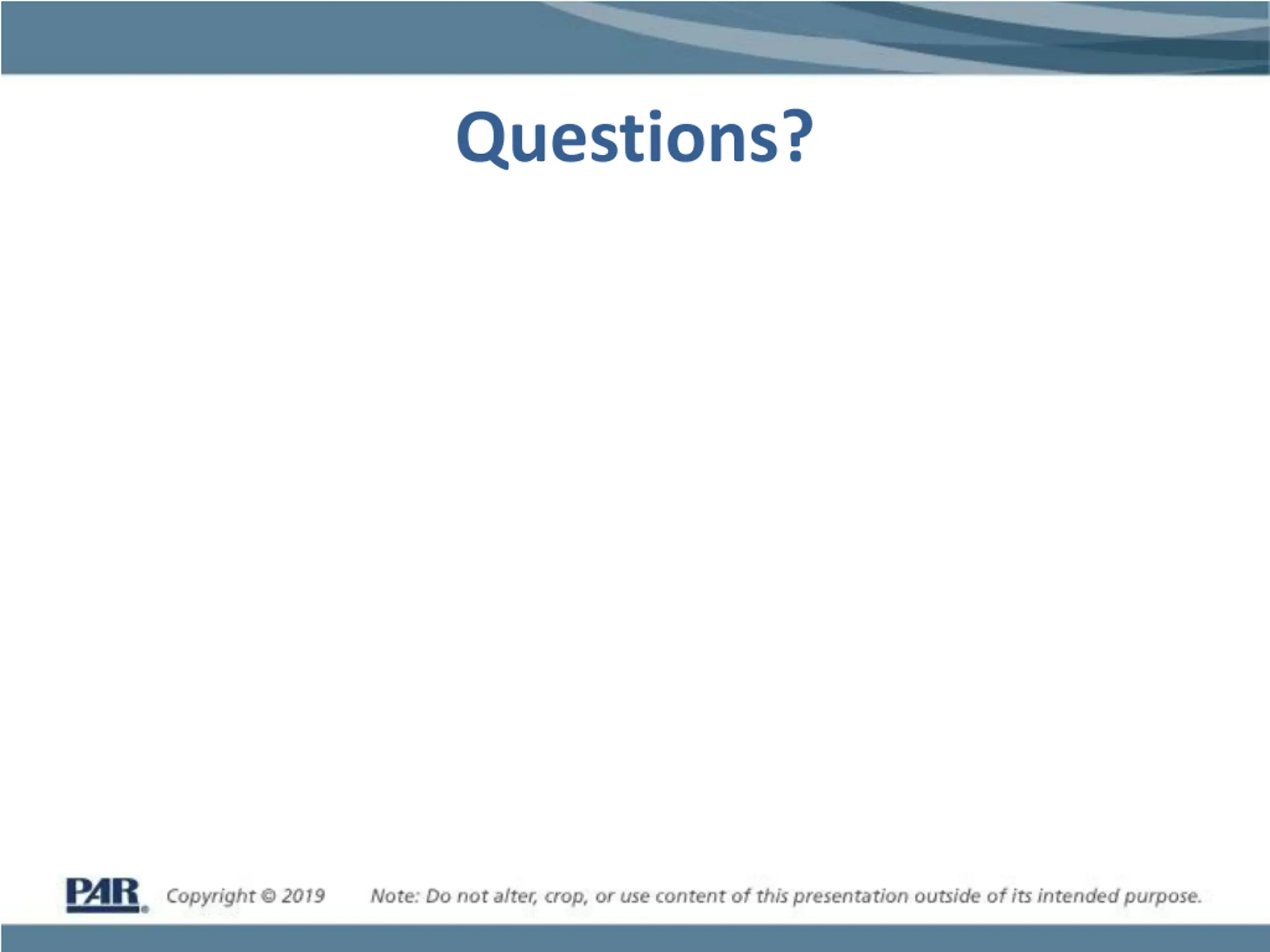 Questions?

PAR Copyright © 2019 Note: Do not alter, crop, or use content of this presentation outside of its intended purpose.